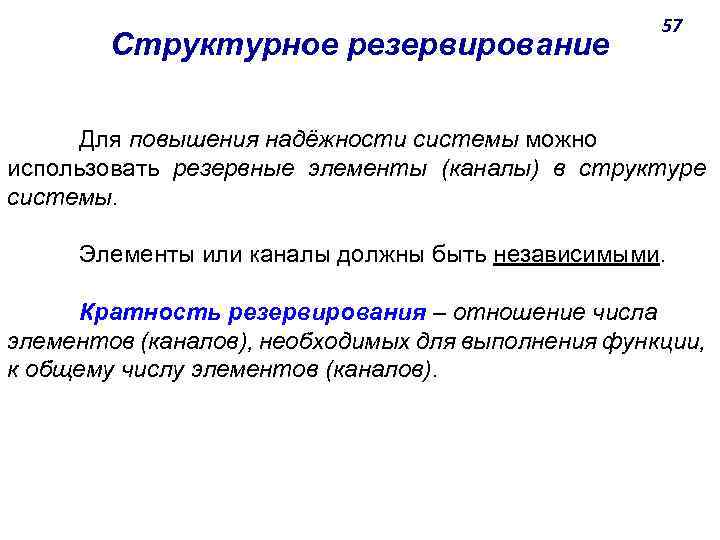 57

Структурное резервирование

Для повышения надёжности системы можно использовать резервные элементы (каналы) в структуре системы.

Элементы или каналы должны быть независимыми.

Кратность резервирования – отношение числа элементов (каналов), необходимых для выполнения функции, к общему числу элементов (каналов).